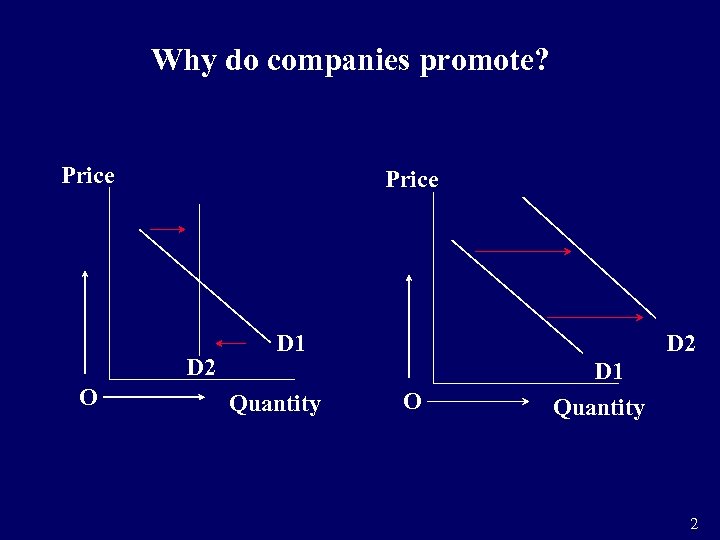 Why do companies promote?

Price

D1

D2

O

Quantity

Price

D2

D1

O

Quantity

2